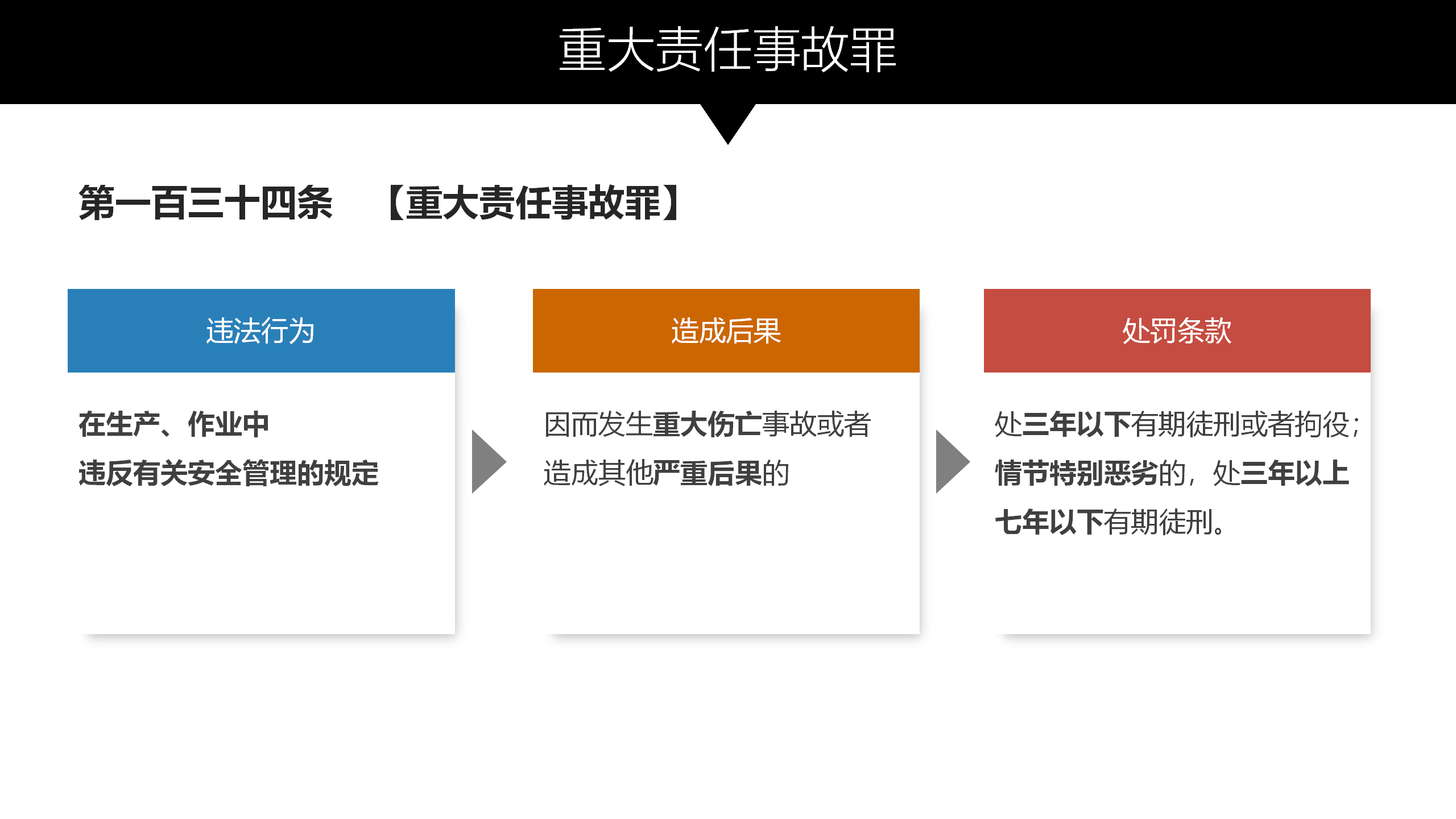 重大责任事故罪

第一百三十四条 【重大责任事故罪】

违法行为

在生产、作业中
违反有关安全管理的规定

造成后果

因而发生重大伤亡事故或者造成其他严重后果的

处罚条款

处三年以下有期徒刑或者拘役；情节特别恶劣的，处三年以上七年以下有期徒刑。